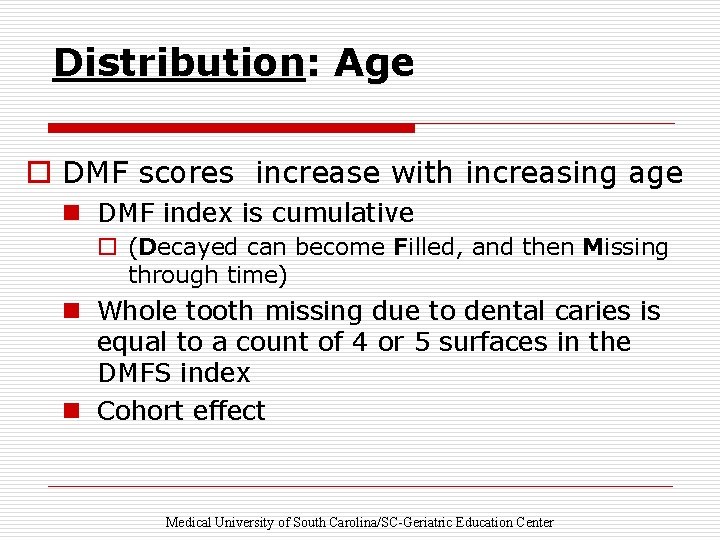 Distribution: Age

DMF scores increase with increasing age

DMF index is cumulative

(Decayed can become Filled, and then Missing through time)

Whole tooth missing due to dental caries is equal to a count of 4 or 5 surfaces in the DMFS index

Cohort effect

Medical University of South Carolina/SC-Geriatric Education Center